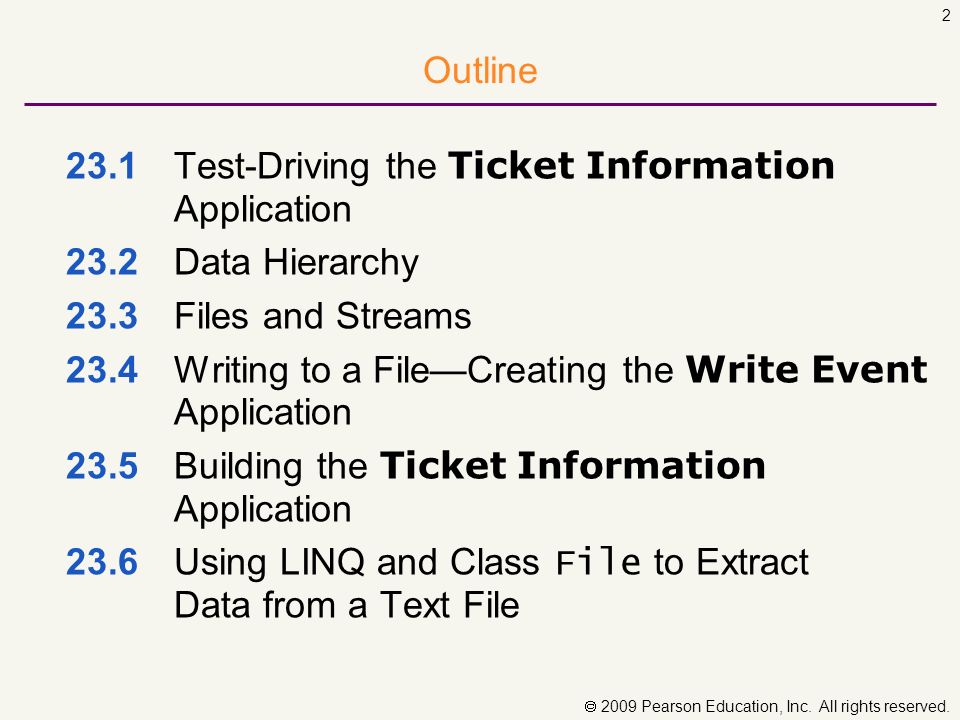 2

Outline

23.1 Test-Driving the Ticket Information Application

23.2 Data Hierarchy

23.3 Files and Streams

23.4 Writing to a File—Creating the Write Event Application

23.5 Building the Ticket Information Application

23.6 Using LINQ and Class File to Extract Data from a Text File

© 2009 Pearson Education, Inc. All rights reserved.